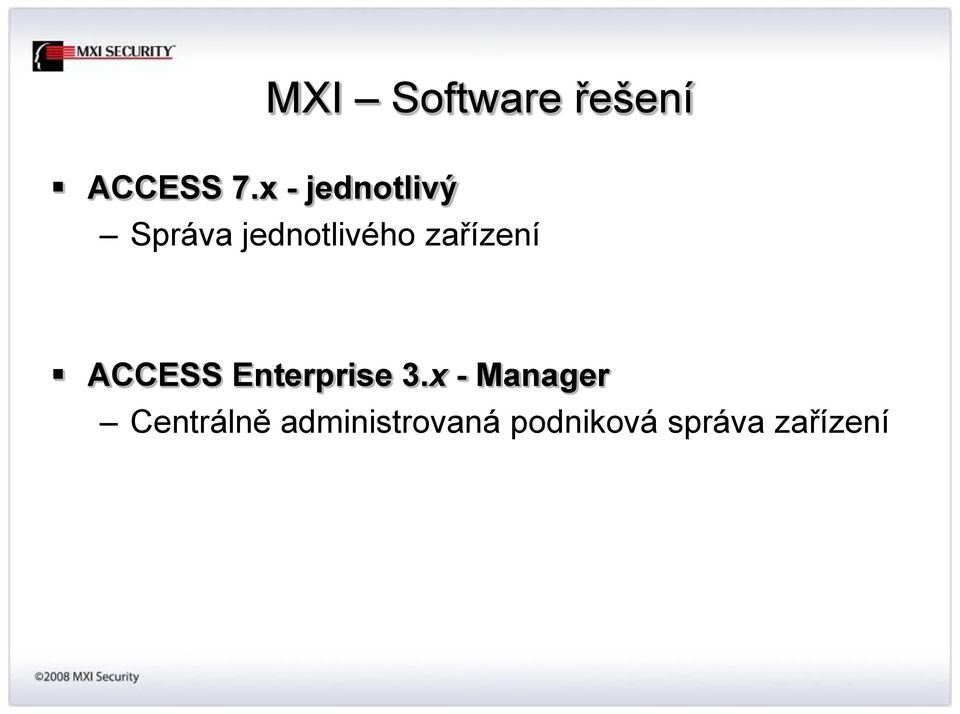 MXI SECURITY™

MXI – Software řešení

▪ ACCESS 7.x - jednotlivý
– Správa jednotlivého zařízení

▪ ACCESS Enterprise 3.x - Manager
– Centrálně administrovaná podniková správa zařízení

©2008 MXI Security